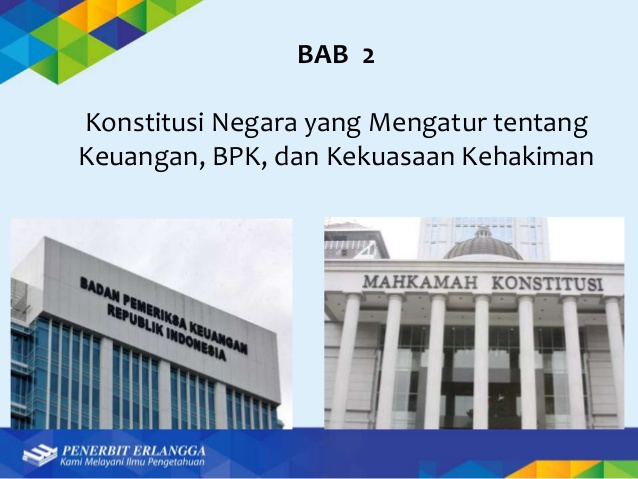 BAB 2

Konstitusi Negara yang Mengatur tentang Keuangan, BPK, dan Kekuasaan Kehakiman

BADAN PEMERIKSA KEUANGAN
REPUBLIK INDONESIA

MAHKAMAH KONSTITUSI

PENERBIT ERLANGGA
Kami Melayani Ilmu Pengetahuan